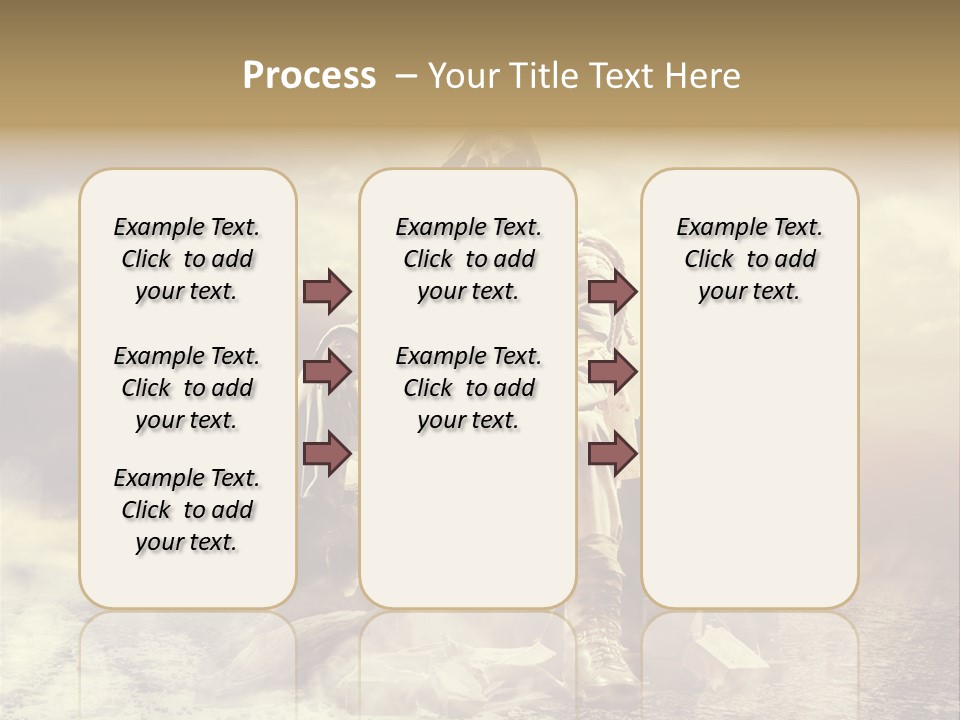 Process – Your Title Text Here

Example Text. Click to add your text.

Example Text. Click to add your text.

Example Text. Click to add your text.

Example Text. Click to add your text.

Example Text. Click to add your text.

Example Text. Click to add your text.